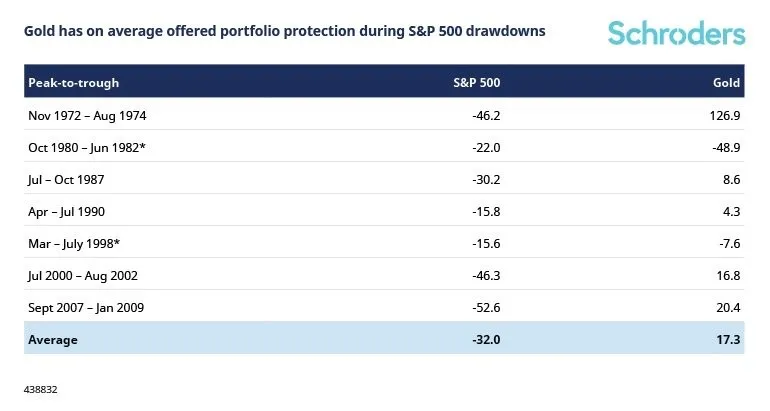 Gold has on average offered portfolio protection during S&P 500 drawdowns

Schroders

| Peak-to-trough | S&P 500 | Gold |
|---|---|---|
| Nov 1972 – Aug 1974 | -46.2 | 126.9 |
| Oct 1980 – Jun 1982* | -22.0 | -48.9 |
| Jul – Oct 1987 | -30.2 | 8.6 |
| Apr – Jul 1990 | -15.8 | 4.3 |
| Mar – July 1998* | -15.6 | -7.6 |
| Jul 2000 – Aug 2002 | -46.3 | 16.8 |
| Sept 2007 – Jan 2009 | -52.6 | 20.4 |
| Average | -32.0 | 17.3 |

438832